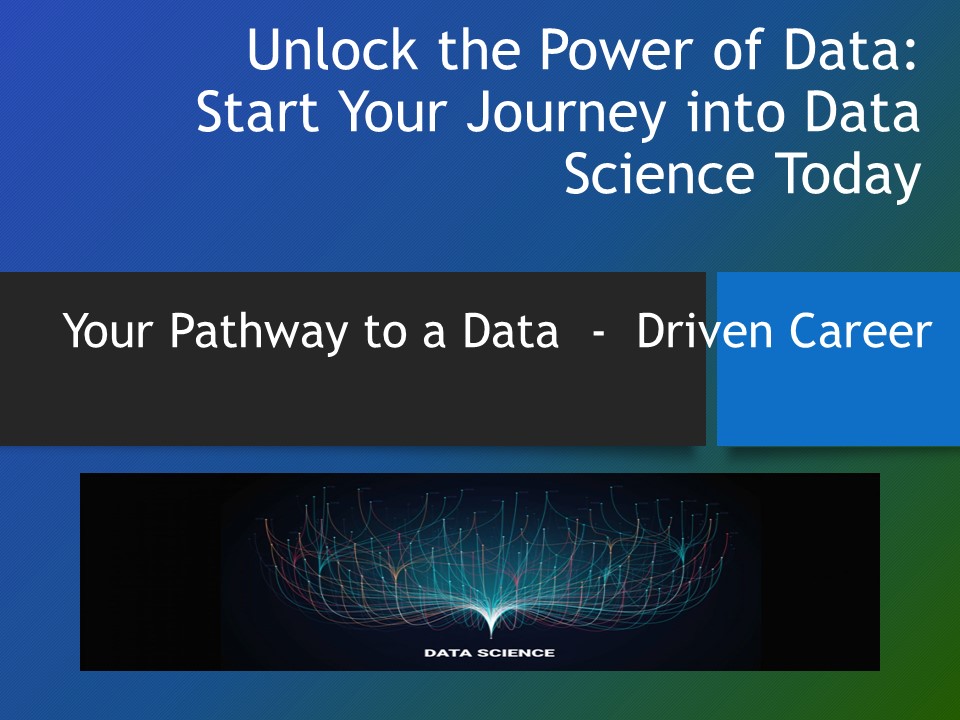 Unlock the Power of Data: Start Your Journey into Data Science Today

Your Pathway to a Data - Driven Career

DATA SCIENCE